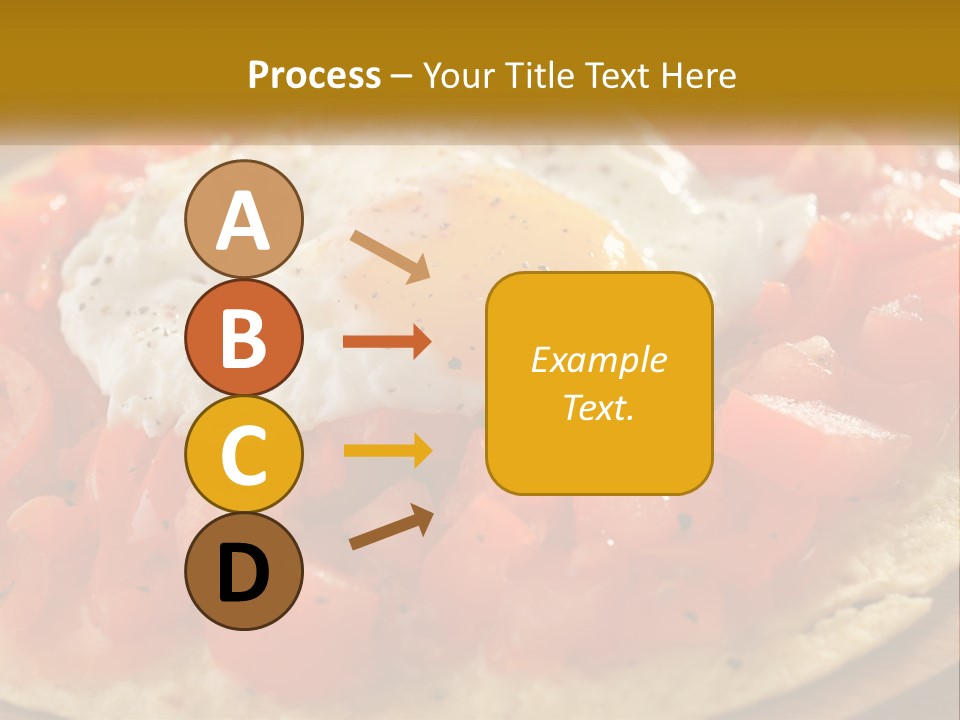 Process – Your Title Text Here

A

B

C

D

Example Text.